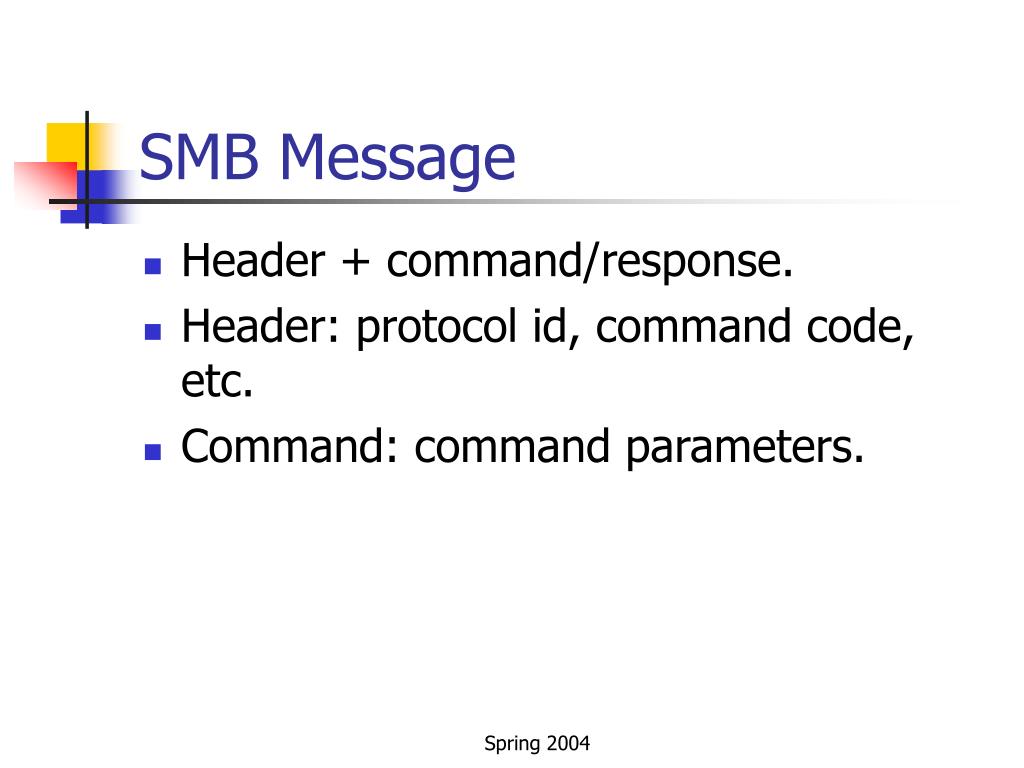 SMB Message

- Header + command/response.
- Header: protocol id, command code, etc.
- Command: command parameters.

Spring 2004